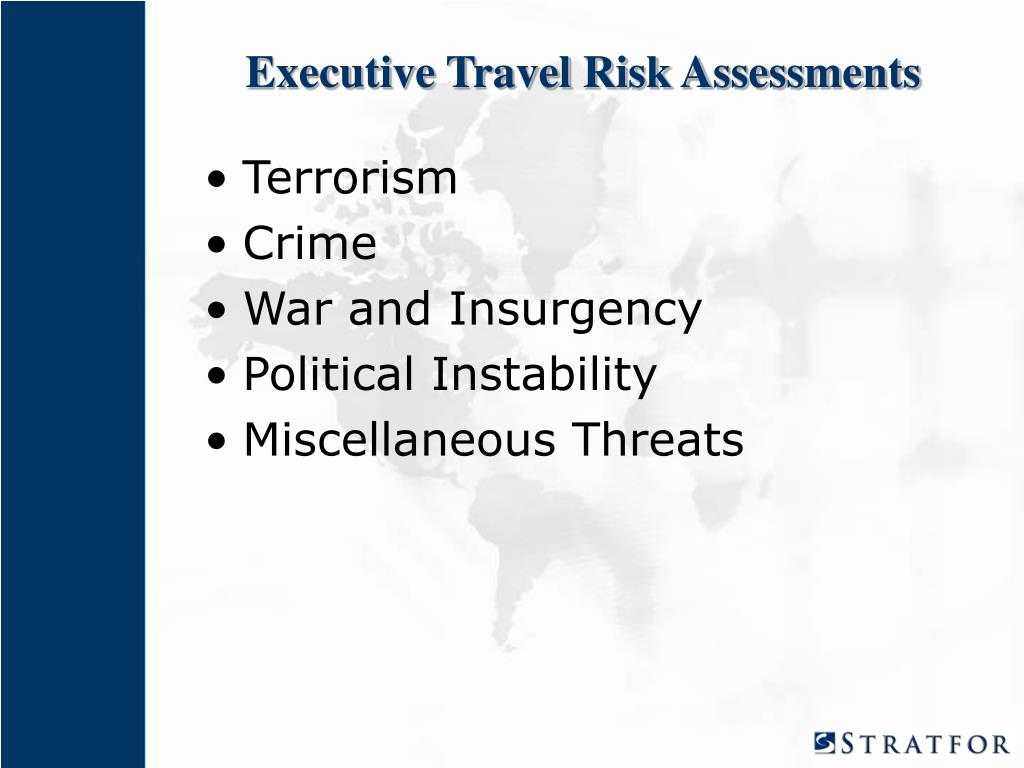 Executive Travel Risk Assessments

• Terrorism
• Crime
• War and Insurgency
• Political Instability
• Miscellaneous Threats

STRATFOR